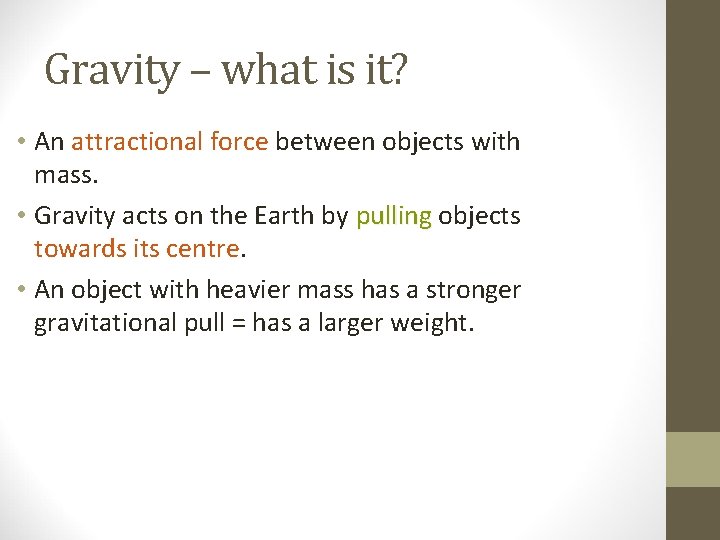 Gravity – what is it?

• An attractional force between objects with mass.

• Gravity acts on the Earth by pulling objects towards its centre.

• An object with heavier mass has a stronger gravitational pull = has a larger weight.